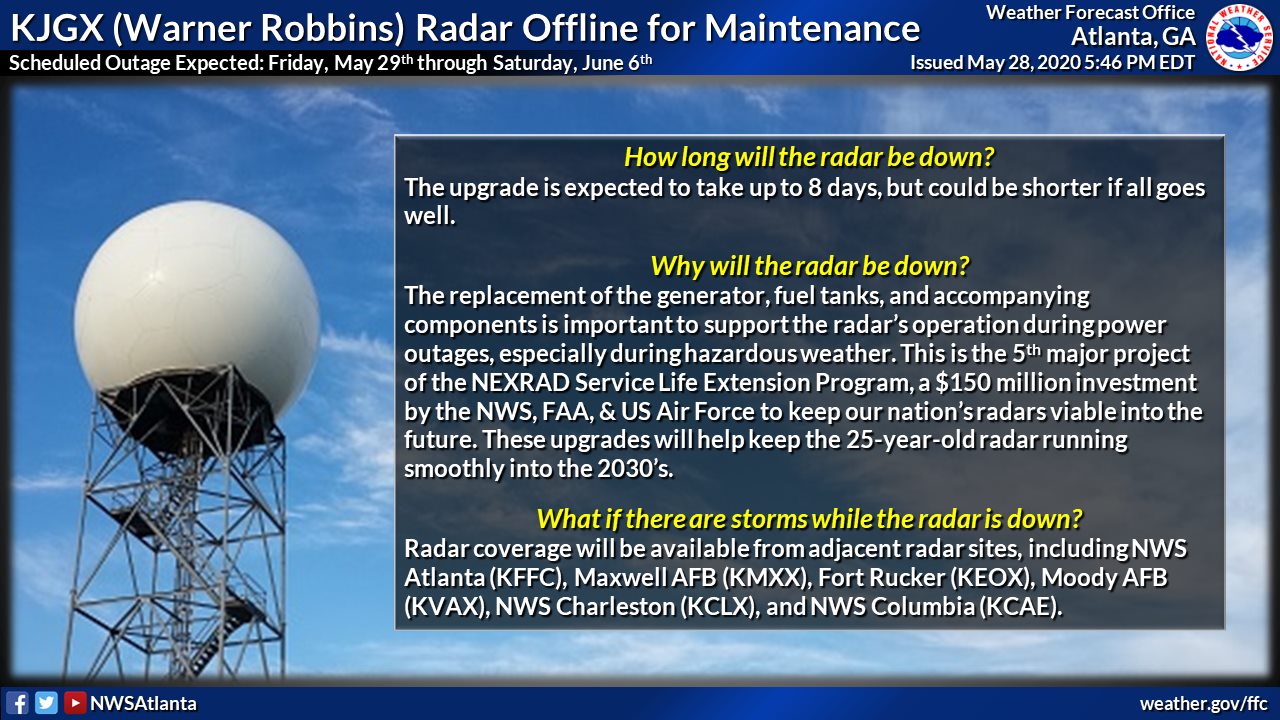 KJGX (Warner Robbins) Radar Offline for Maintenance
Scheduled Outage Expected: Friday, May 29th through Saturday, June 6th

Weather Forecast Office
Atlanta, GA
Issued May 28, 2020 5:46 PM EDT

NATIONAL WEATHER SERVICE

How long will the radar be down?
The upgrade is expected to take up to 8 days, but could be shorter if all goes well.

Why will the radar be down?
The replacement of the generator, fuel tanks, and accompanying components is important to support the radar's operation during power outages, especially during hazardous weather. This is the 5th major project of the NEXRAD Service Life Extension Program, a $150 million investment by the NWS, FAA, & US Air Force to keep our nation's radars viable into the future. These upgrades will help keep the 25-year-old radar running smoothly into the 2030's.

What if there are storms while the radar is down?
Radar coverage will be available from adjacent radar sites, including NWS Atlanta (KFFC), Maxwell AFB (KMXX), Fort Rucker (KEOX), Moody AFB (KVAX), NWS Charleston (KCLX), and NWS Columbia (KCAE).

NWSAtlanta
weather.gov/ffc